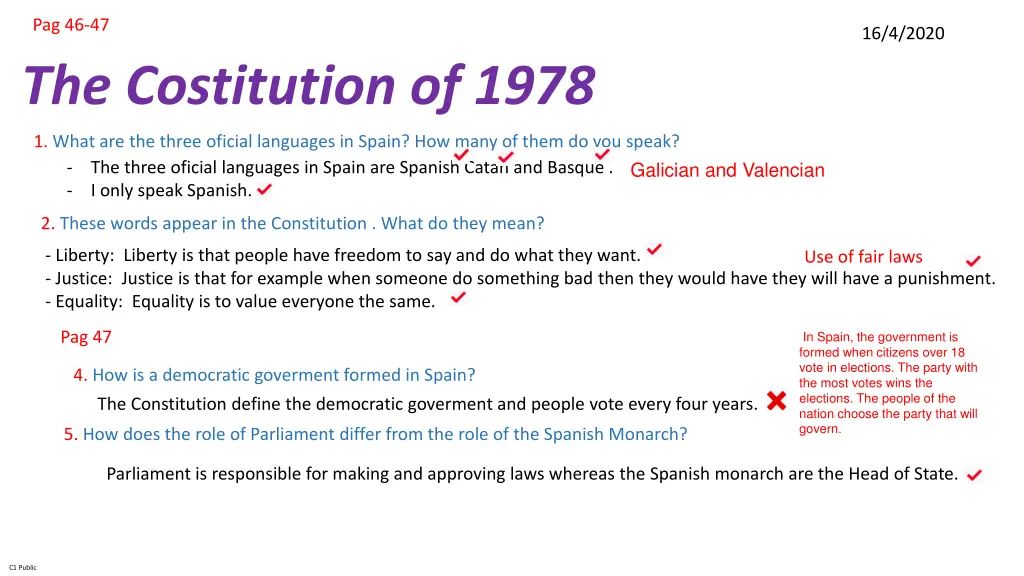 Pag 46-47

16/4/2020

The Costitution of 1978

1. What are the three oficial languages in Spain? How many of them do you speak?
- The three oficial languages in Spain are Spanish Catan and Basque . Galician and Valencian
- I only speak Spanish.

2. These words appear in the Constitution . What do they mean?

- Liberty: Liberty is that people have freedom to say and do what they want. Use of fair laws
- Justice: Justice is that for example when someone do something bad then they would have they will have a punishment.
- Equality: Equality is to value everyone the same.

Pag 47

4. How is a democratic goverment formed in Spain?

The Constitution define the democratic goverment and people vote every four years.

In Spain, the government is formed when citizens over 18 vote in elections. The party with the most votes wins the elections. The people of the nation choose the party that will govern.

5. How does the role of Parliament differ from the role of the Spanish Monarch?

Parliament is responsible for making and approving laws whereas the Spanish monarch are the Head of State.

C1 Public